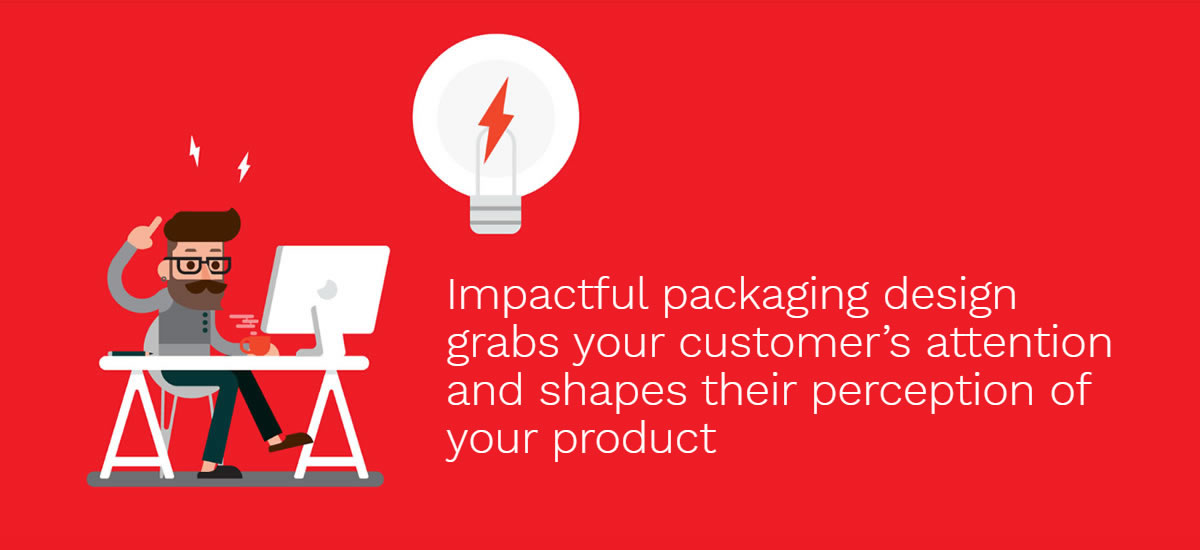 Impactful packaging design grabs your customer’s attention and shapes their perception of your product